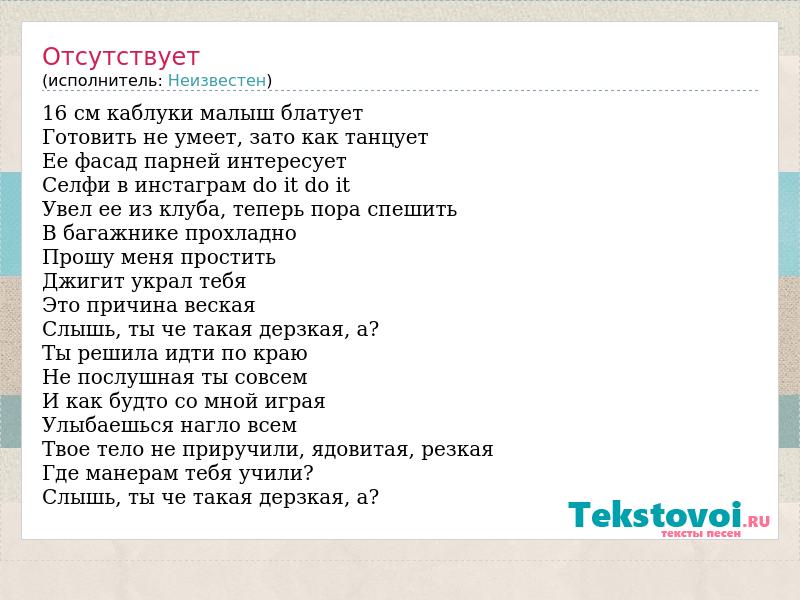 Отсутствует
(исполнитель: Неизвестен)

16 см каблуки малыш блатует
Готовить не умеет, зато как танцует
Ее фасад парней интересует
Селфи в инстаграм do it do it
Увел ее из клуба, теперь пора спешить
В багажнике прохладно
Прошу меня простить
Джигит украл тебя
Это причина веская
Слышь, ты че такая дерзкая, а?
Ты решила идти по краю
Не послушная ты совсем
И как будто со мной играя
Улыбаешься нагло всем
Твое тело не приручили, ядовитая, резкая
Где манерам тебя учили?
Слышь, ты че такая дерзкая, а?

Tekstovoi.RU
тексты песен